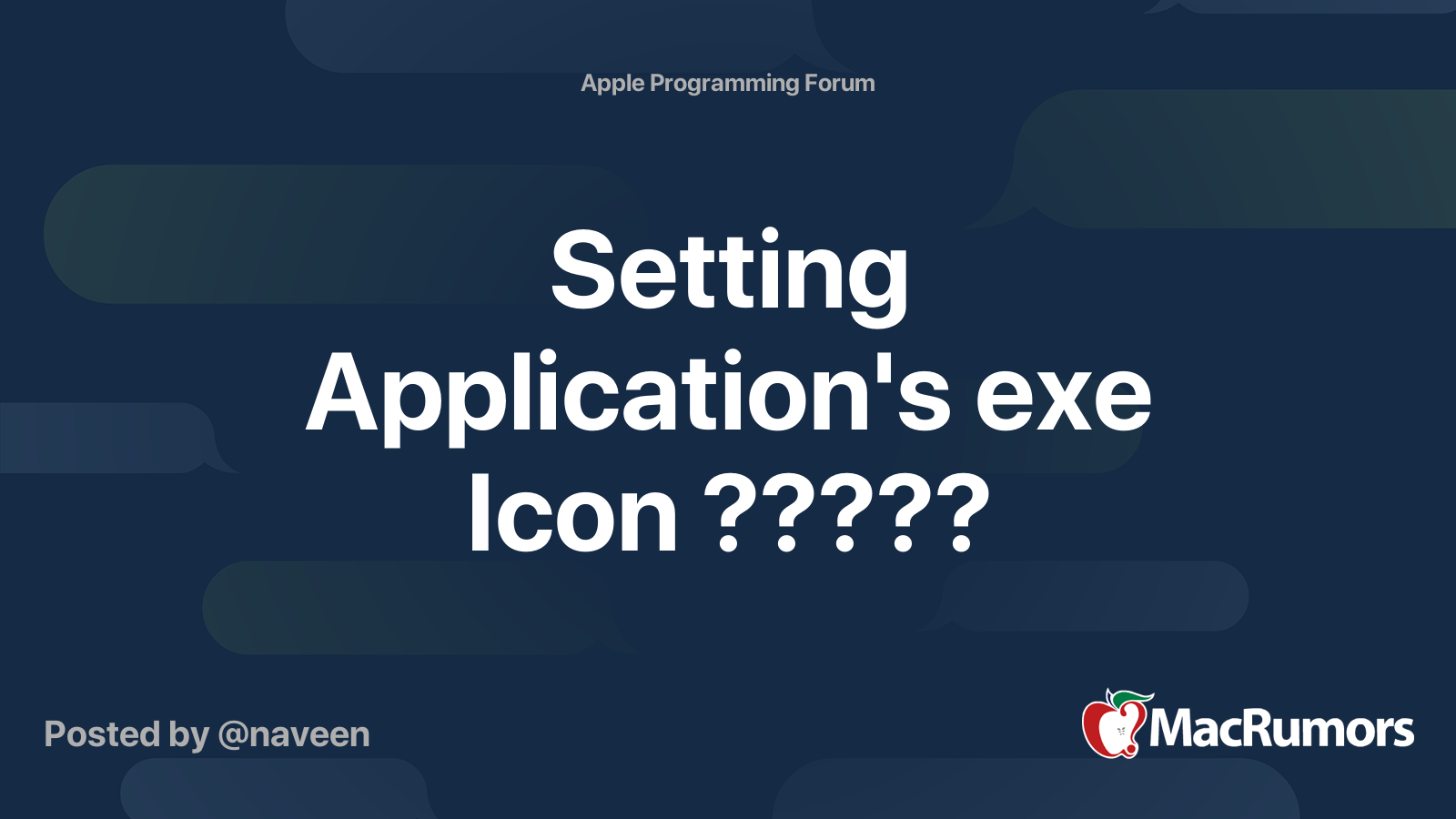 Apple Programming Forum

Setting Application's exe Icon ?????

Posted by @naveen

MacRumors